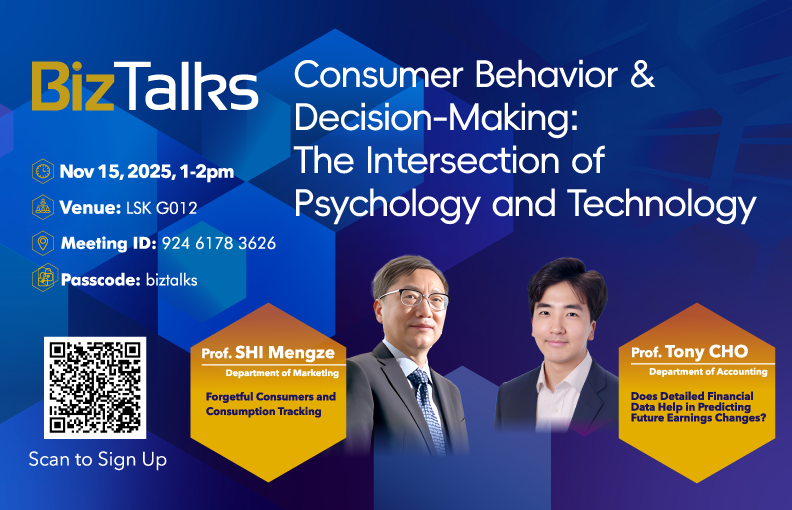 BizTalks

Consumer Behavior & Decision-Making: The Intersection of Psychology and Technology

Nov 15, 2025, 1-2pm

Venue: LSK G012

Meeting ID: 924 6178 3626

Passcode: biztalks

Scan to Sign Up

Prof. SHI Mengze
Department of Marketing
Forgetful Consumers and Consumption Tracking

Prof. Tony CHO
Department of Accounting
Does Detailed Financial Data Help in Predicting Future Earnings Changes?